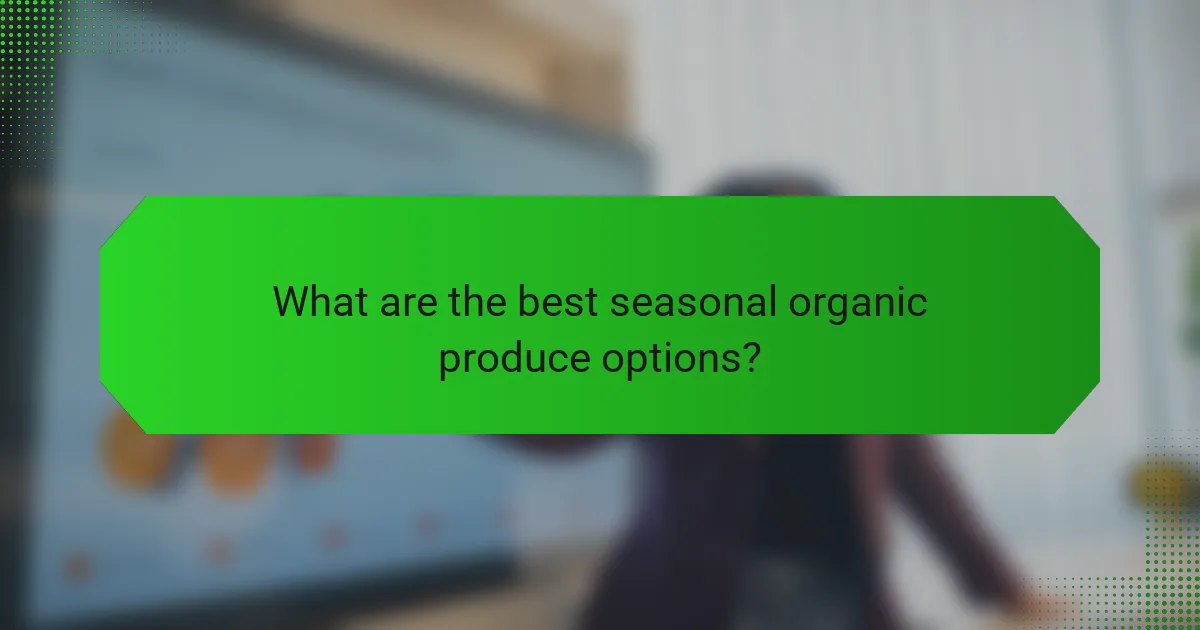 What are the best seasonal organic produce options?